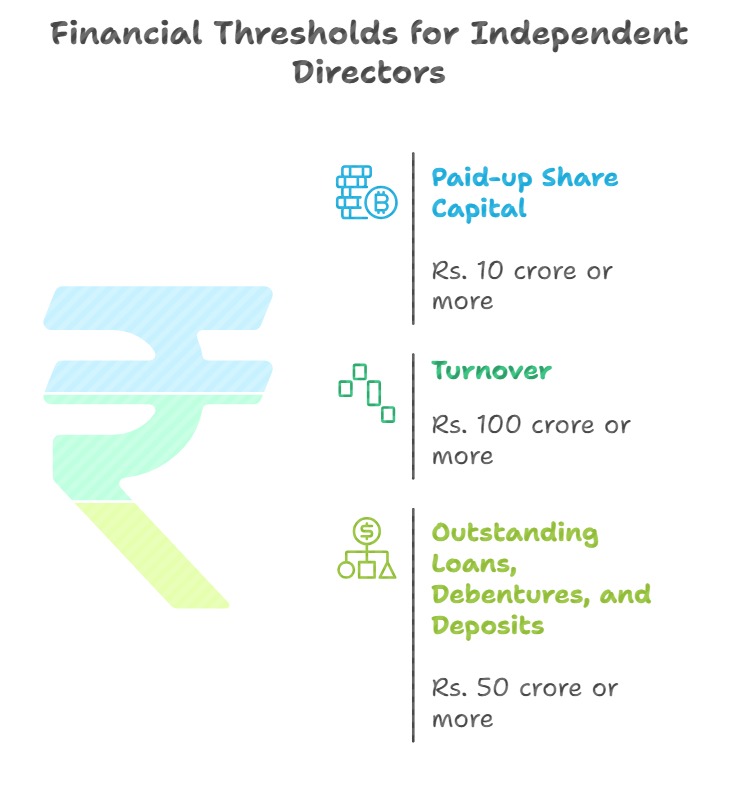 Financial Thresholds for Independent Directors

Paid-up Share Capital

Rs. 10 crore or more

Turnover

Rs. 100 crore or more

Outstanding Loans, Debentures, and Deposits

Rs. 50 crore or more